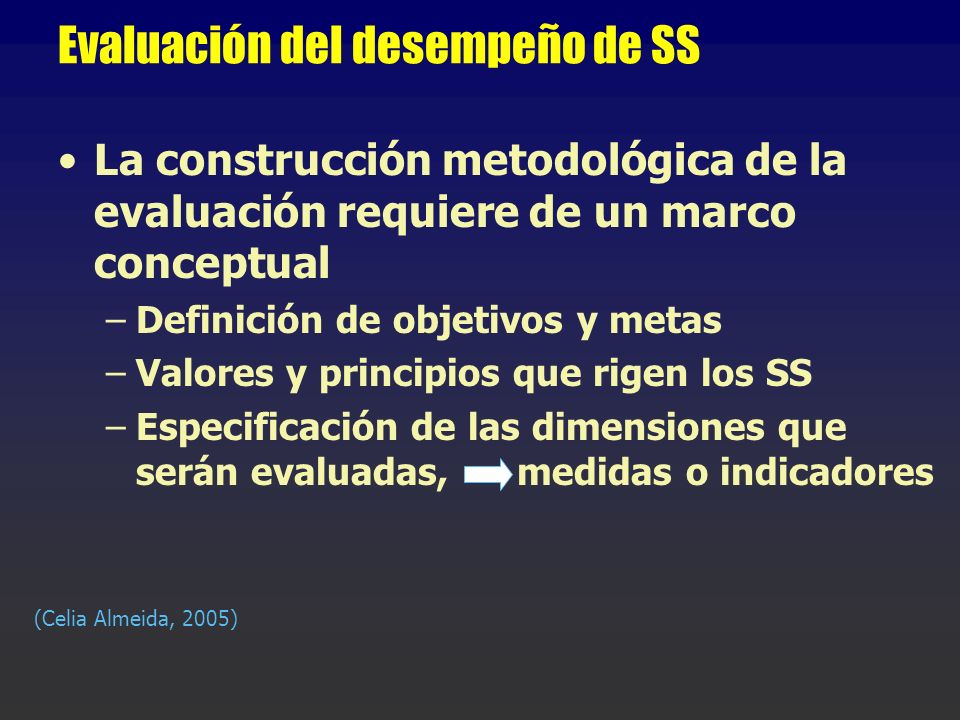 Evaluación del desempeño de SS

• La construcción metodológica de la evaluación requiere de un marco conceptual
– Definición de objetivos y metas
– Valores y principios que rigen los SS
– Especificación de las dimensiones que serán evaluadas, medidas o indicadores

(Celia Almeida, 2005)